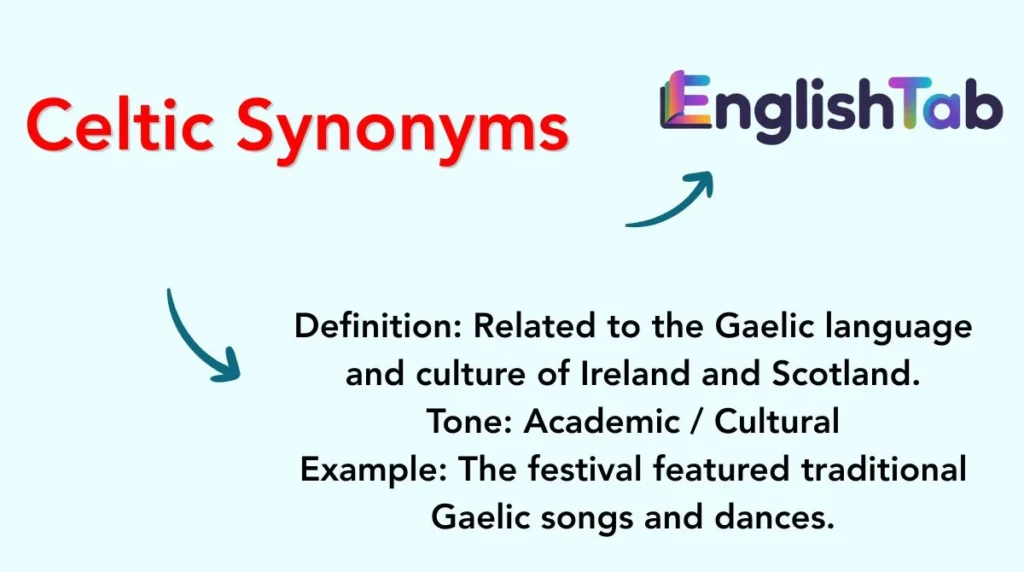 Celtic Synonyms

EnglishTab

Definition: Related to the Gaelic language and culture of Ireland and Scotland.
Tone: Academic / Cultural
Example: The festival featured traditional Gaelic songs and dances.